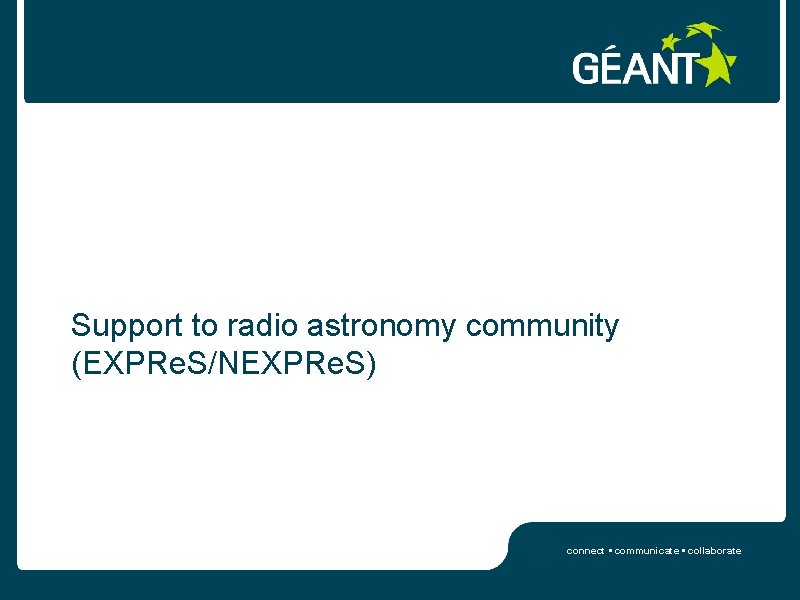 GÉANT

Support to radio astronomy community (EXPReS/NEXPReS)

connect • communicate • collaborate